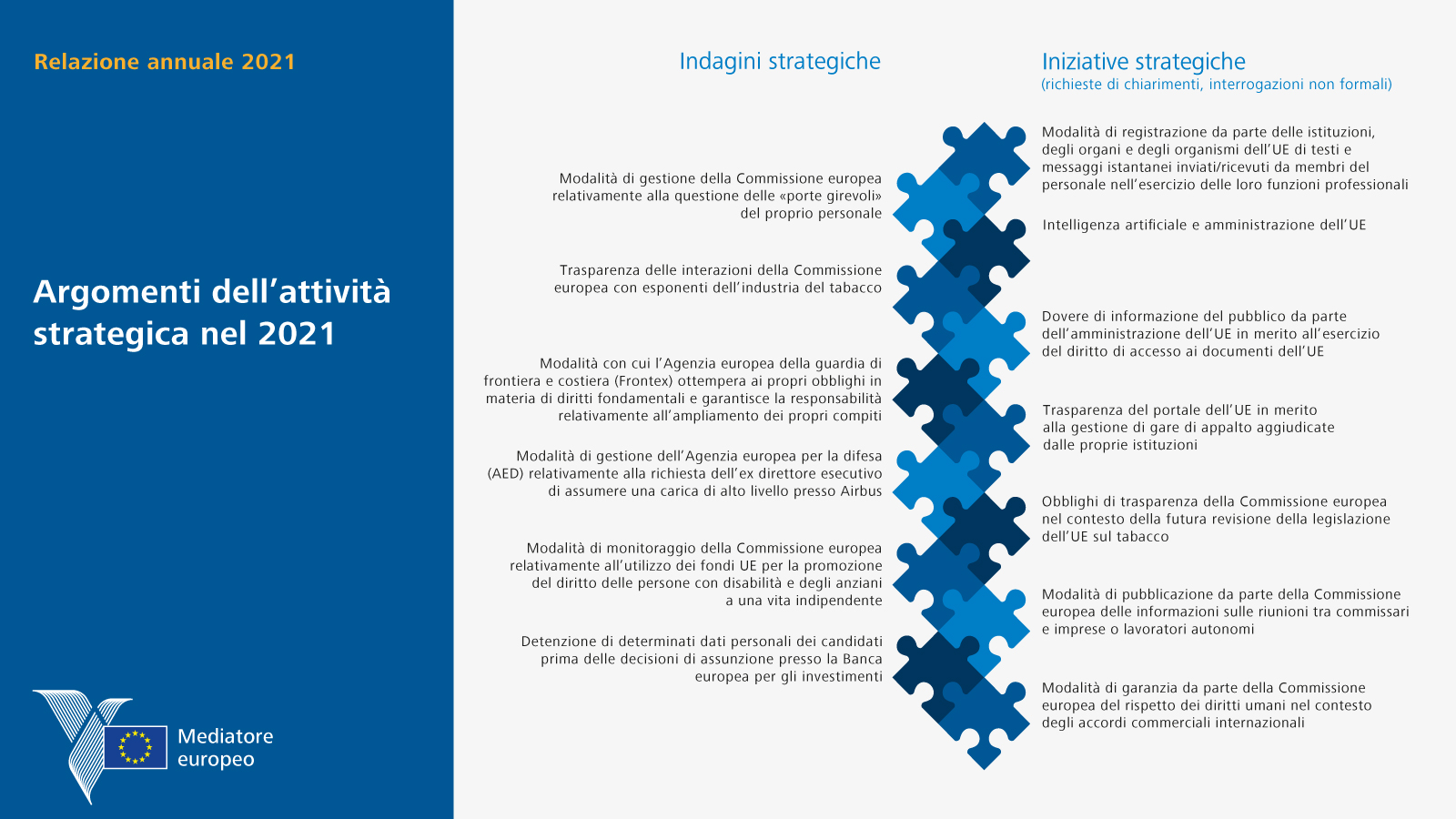 Relazione annuale 2021

Argomenti dell'attività strategica nel 2021

Mediatore europeo

Indagini strategiche

Modalità di gestione della Commissione europea relativamente alla questione delle «porte girevoli» del proprio personale

Trasparenza delle interazioni della Commissione europea con esponenti dell'industria del tabacco

Modalità con cui l'Agenzia europea della guardia di frontiera e costiera (Frontex) ottempera ai propri obblighi in materia di diritti fondamentali e garantisce la responsabilità relativamente all'ampliamento dei propri compiti

Modalità di gestione dell'Agenzia europea per la difesa (AED) relativamente alla richiesta dell'ex direttore esecutivo di assumere una carica di alto livello presso Airbus

Modalità di monitoraggio della Commissione europea relativamente all'utilizzo dei fondi UE per la promozione del diritto delle persone con disabilità e degli anziani a una vita indipendente

Detenzione di determinati dati personali dei candidati prima delle decisioni di assunzione presso la Banca europea per gli investimenti

Iniziative strategiche
(richieste di chiarimenti, interrogazioni non formali)

Modalità di registrazione da parte delle istituzioni, degli organi e degli organismi dell'UE di testi e messaggi istantanei inviati/ricevuti da membri del personale nell'esercizio delle loro funzioni professionali

Intelligenza artificiale e amministrazione dell'UE

Dovere di informazione del pubblico da parte dell'amministrazione dell'UE in merito all'esercizio del diritto di accesso ai documenti dell'UE

Trasparenza del portale dell'UE in merito alla gestione di gare di appalto aggiudicate dalle proprie istituzioni

Obblighi di trasparenza della Commissione europea nel contesto della futura revisione della legislazione dell'UE sul tabacco

Modalità di pubblicazione da parte della Commissione europea delle informazioni sulle riunioni tra commissari e imprese o lavoratori autonomi

Modalità di garanzia da parte della Commissione europea del rispetto dei diritti umani nel contesto degli accordi commerciali internazionali